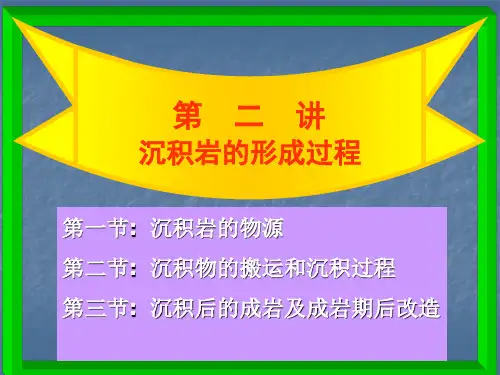 第　二　讲
沉积岩的形成过程

第一节：沉积岩的物源

第二节：沉积物的搬运和沉积过程

第三节：沉积后的成岩及成岩期后改造